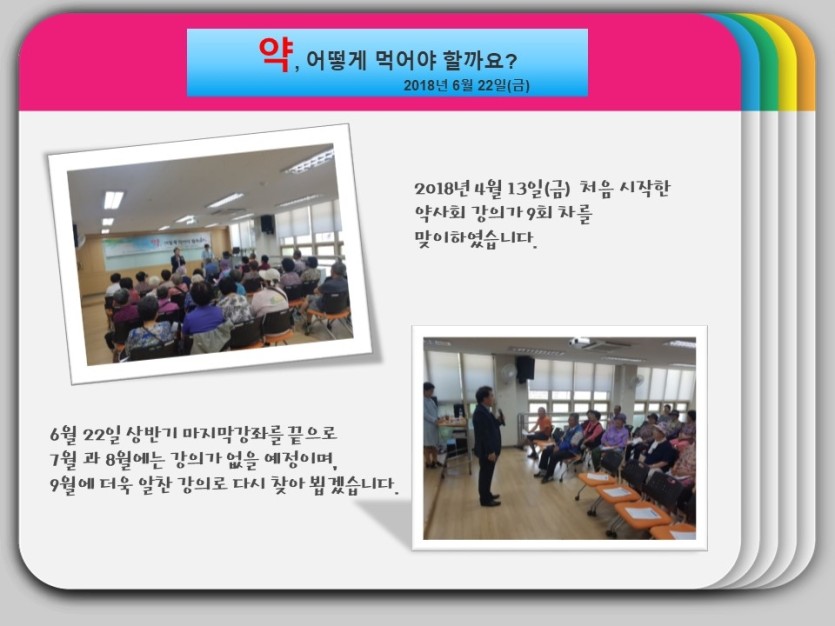 약, 어떻게 먹어야 할까요?
2018년 6월 22일(금)

2018년 4월 13일(금) 처음 시작한 약사회 강의가 9회 차를 맞이하였습니다.

6월 22일 상반기 마지막강좌를 끝으로 7월 과 8월에는 강의가 없을 예정이며, 9월에 더욱 알찬 강의로 다시 찾아 뵙겠습니다.